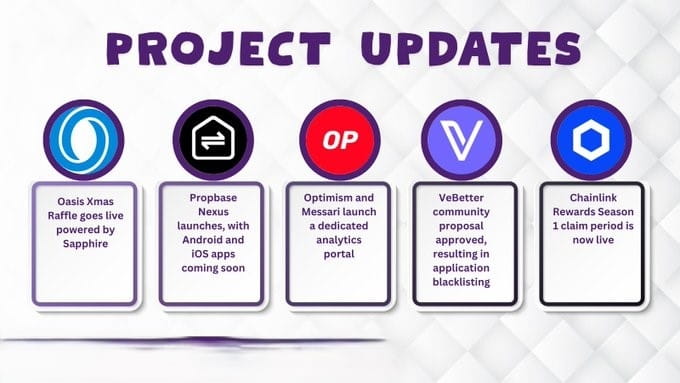 PROJECT UPDATES

Oasis Xmas Raffle goes live powered by Sapphire

Propbase Nexus launches, with Android and iOS apps coming soon

OP

Optimism and Messari launch a dedicated analytics portal

VeBetter community proposal approved, resulting in application blacklisting

Chainlink Rewards Season 1 claim period is now live